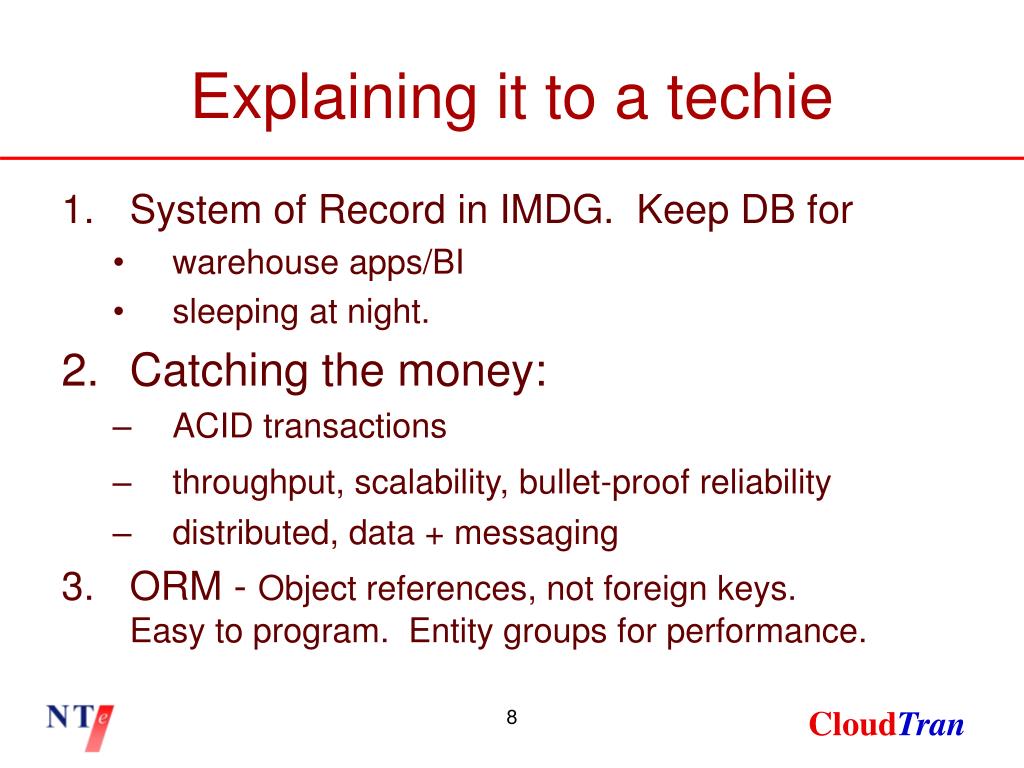 Explaining it to a techie

1. System of Record in IMDG. Keep DB for
 • warehouse apps/BI
 • sleeping at night.
2. Catching the money:
 – ACID transactions
 – throughput, scalability, bullet-proof reliability
 – distributed, data + messaging
3. ORM - Object references, not foreign keys. Easy to program. Entity groups for performance.

NTe

8

CloudTran